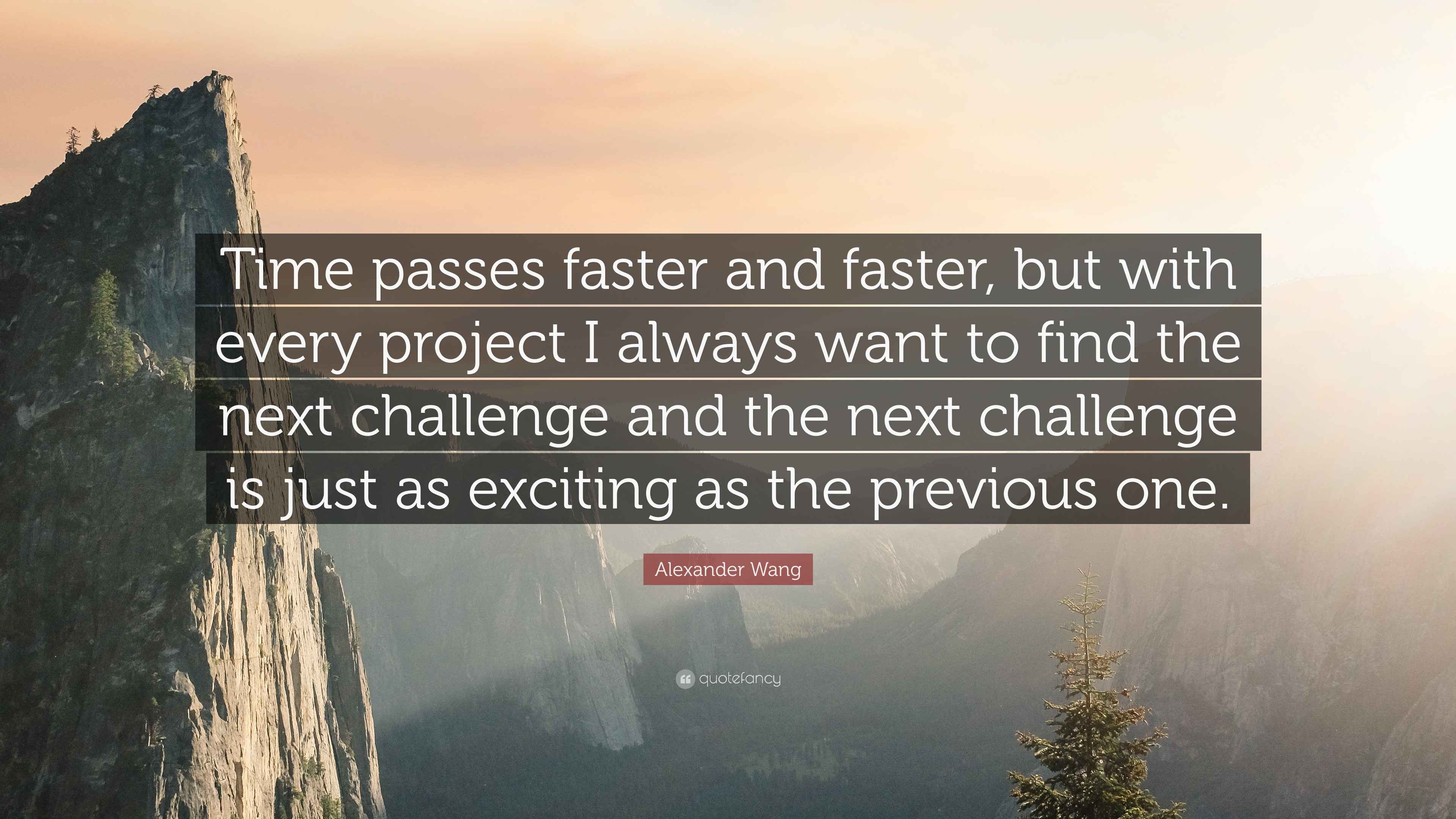 Time passes faster and faster, but with every project I always want to find the next challenge and the next challenge is just as exciting as the previous one.

Alexander Wang

quotefancy